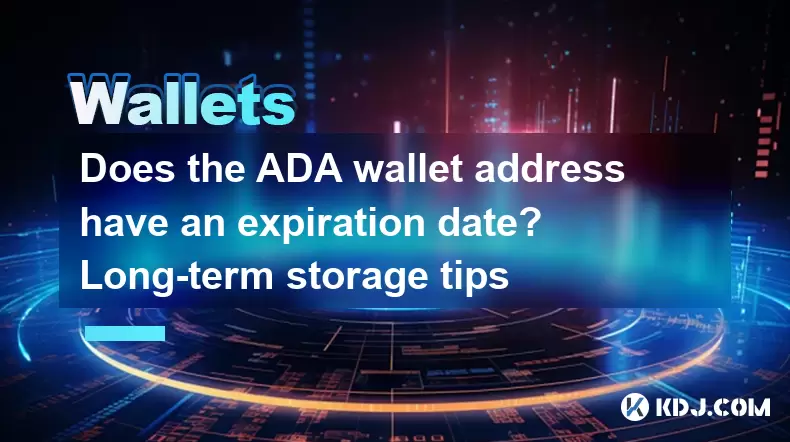 Wallets

Does the ADA wallet address have an expiration date? Long-term storage tips

KDJ.COM